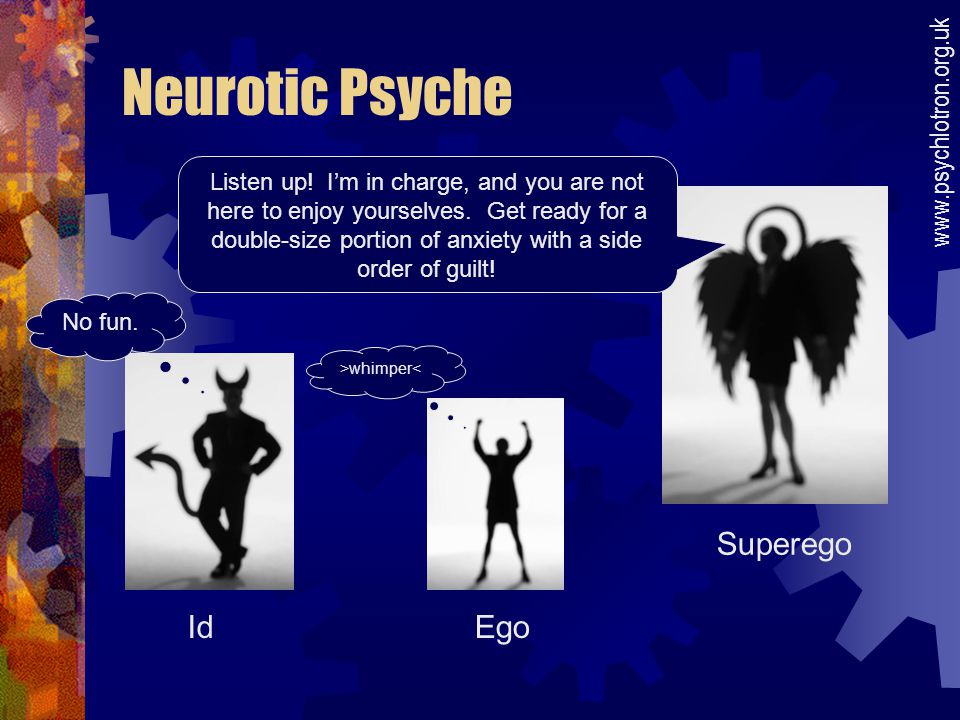 Neurotic Psyche

www.psychlotron.org.uk

Listen up! I'm in charge, and you are not here to enjoy yourselves. Get ready for a double-size portion of anxiety with a side order of guilt!

No fun.

>whimper<

Superego

Id

Ego